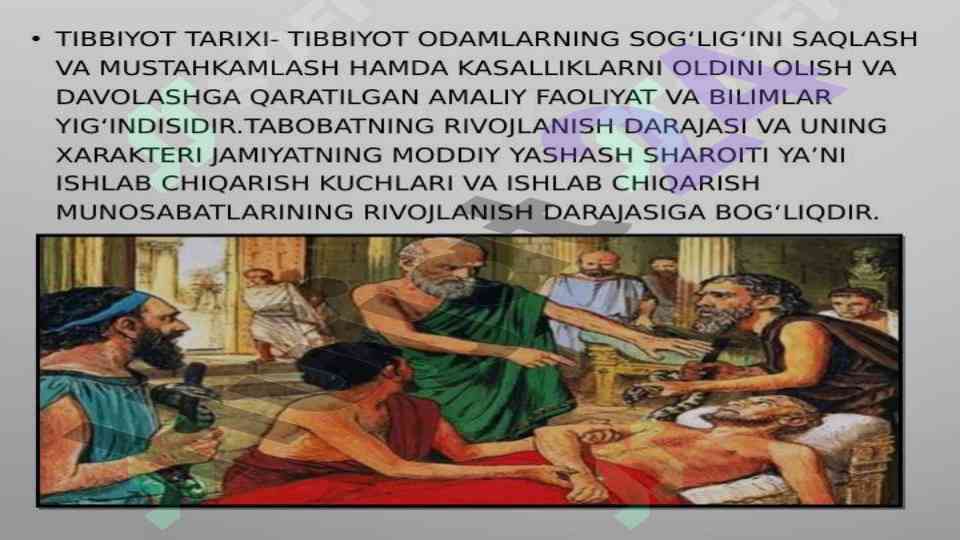 • TIBBIYOT TARIXI- TIBBIYOT ODAMLARNING SOG‘LIG‘INI SAQLASH VA MUSTAHKAMLASH HAMDA KASALLIKLARNI OLDINI OLISH VA DAVOLASHGA QARATILGAN AMALIY FAOLIYAT VA BILIMLAR YIG‘INDISIDIR.TABOBATNING RIVOJLANISH DARAJASI VA UNING XARAKTERI JAMIYATNING MODDIY YASHASH SHAROITI YA’NI ISHLAB CHIQARISH KUCHLARI VA ISHLAB CHIQARISH MUNOSABATLARINING RIVOJLANISH DARAJASIGA BOG‘LIQDIR.